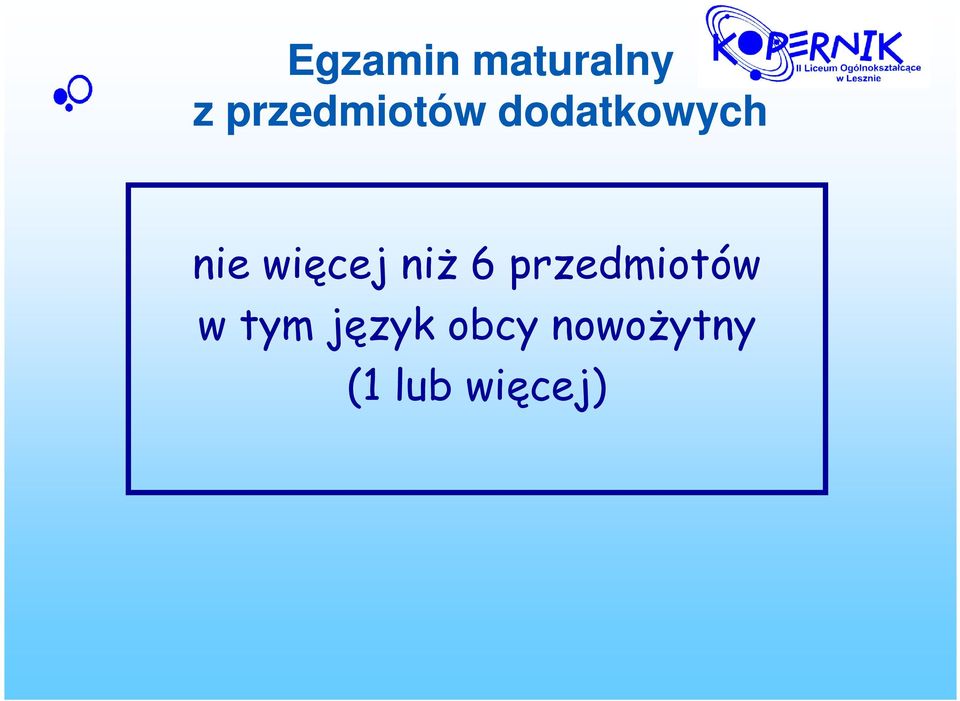 Egzamin maturalny
z przedmiotów dodatkowych

KOPERNIK
II Liceum Ogólnokształcące
w Lesznie

nie więcej niż 6 przedmiotów
w tym język obcy nowożytny
(1 lub więcej)